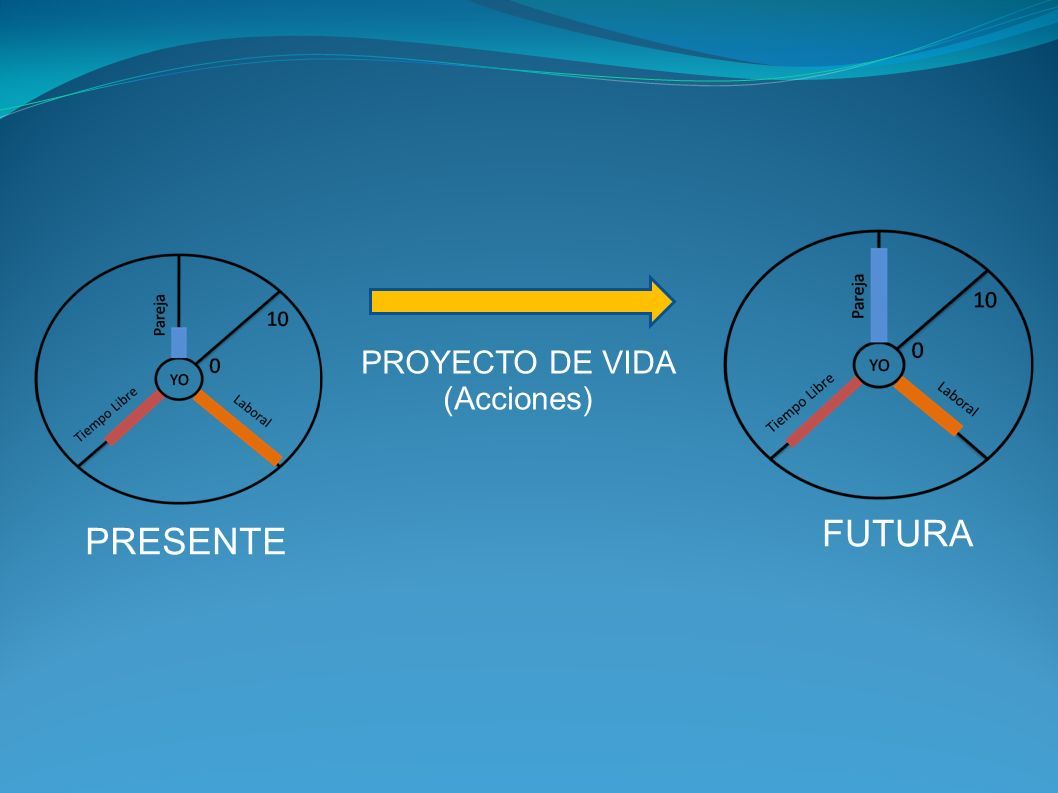 Pareja
10
0
YO
Tiempo Libre
Laboral

PRESENTE

PROYECTO DE VIDA
(Acciones)

Pareja
10
0
YO
Tiempo Libre
Laboral

FUTURA